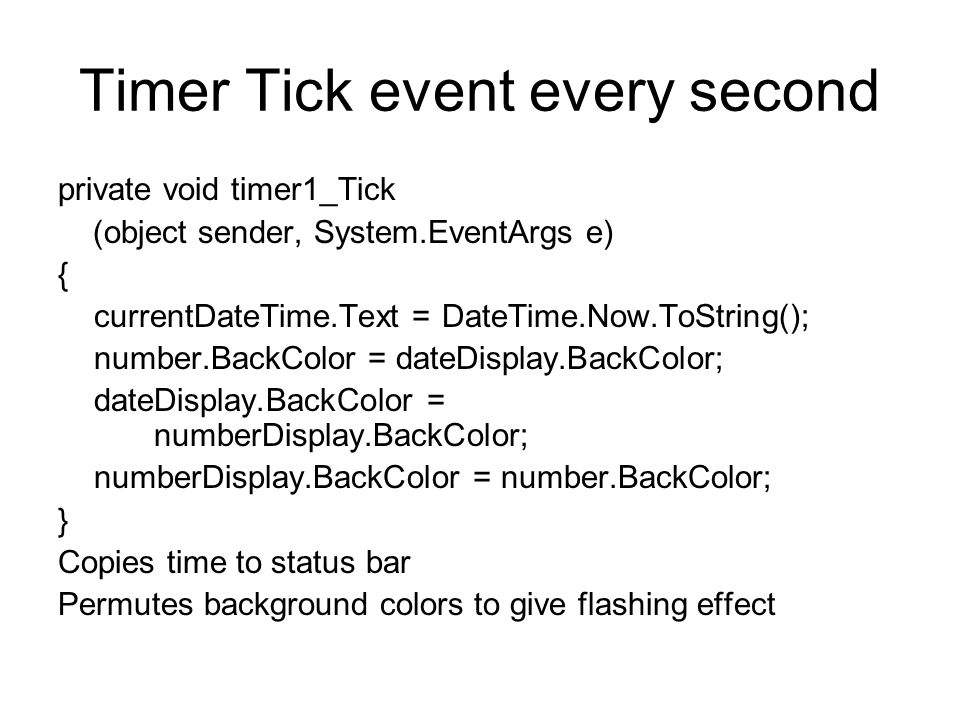 Timer Tick event every second

private void timer1_Tick
(object sender, System.EventArgs e)
{
currentDateTime.Text = DateTime.Now.ToString();
number.BackColor = dateDisplay.BackColor;
dateDisplay.BackColor =
numberDisplay.BackColor;
numberDisplay.BackColor = number.BackColor;
}
Copies time to status bar
Permutes background colors to give flashing effect